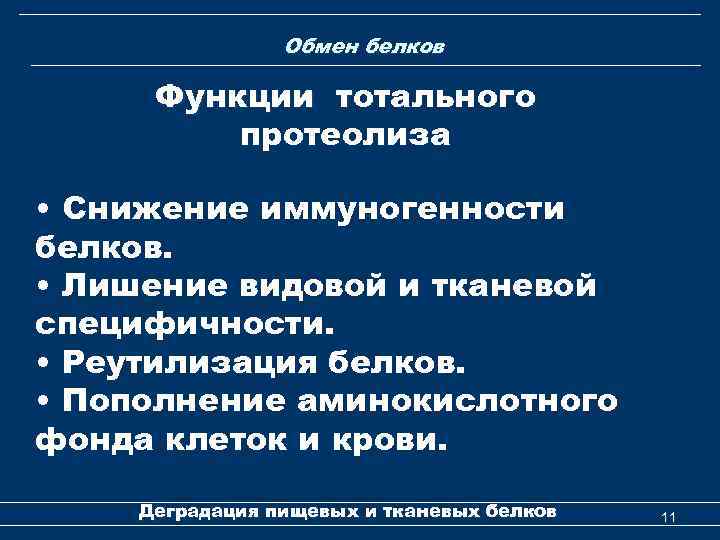 Обмен белков

Функции тотального протеолиза

• Снижение иммуногенности белков.
• Лишение видовой и тканевой специфичности.
• Реутилизация белков.
• Пополнение аминокислотного фонда клеток и крови.

Деградация пищевых и тканевых белков

11